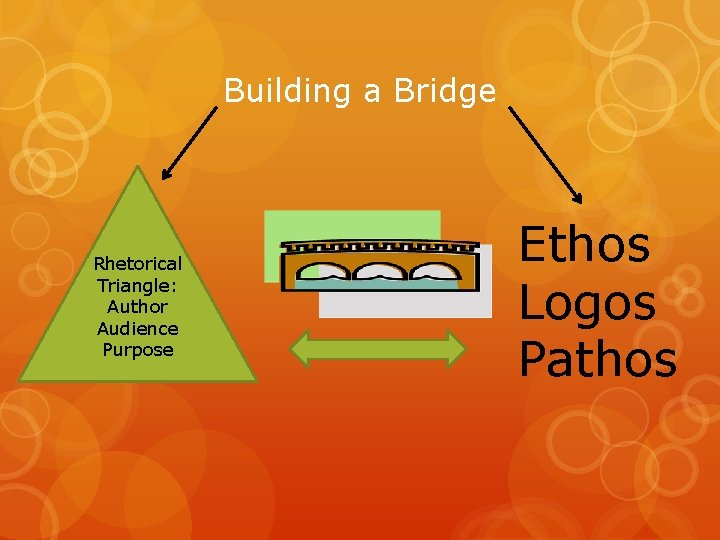 Building a Bridge

Rhetorical Triangle:
Author
Audience
Purpose

Ethos
Logos
Pathos